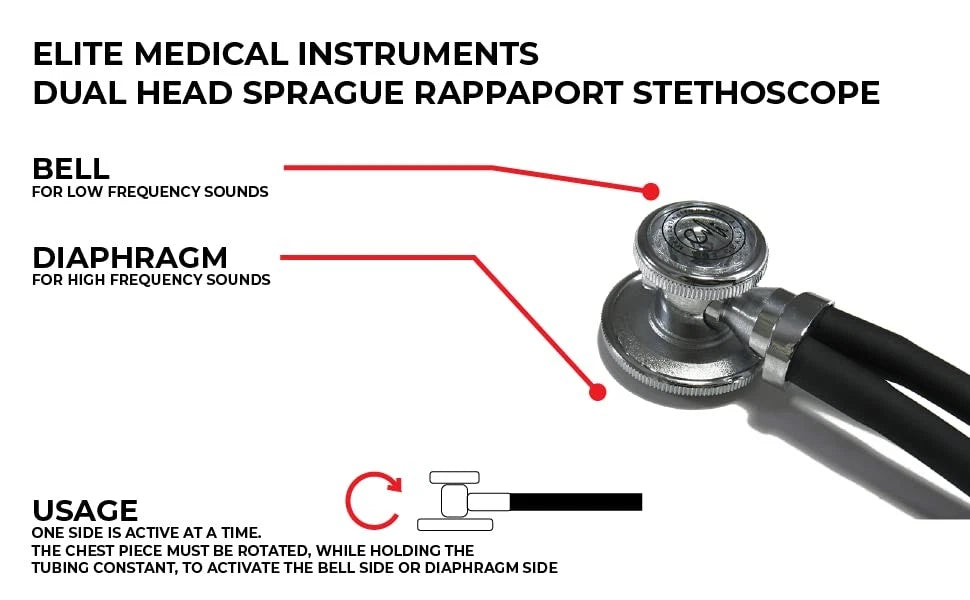 ELITE MEDICAL INSTRUMENTS
DUAL HEAD SPRAGUE RAPPAPORT STETHOSCOPE

BELL
FOR LOW FREQUENCY SOUNDS

DIAPHRAGM
FOR HIGH FREQUENCY SOUNDS

USAGE
ONE SIDE IS ACTIVE AT A TIME.
THE CHEST PIECE MUST BE ROTATED, WHILE HOLDING THE TUBING CONSTANT, TO ACTIVATE THE BELL SIDE OR DIAPHRAGM SIDE